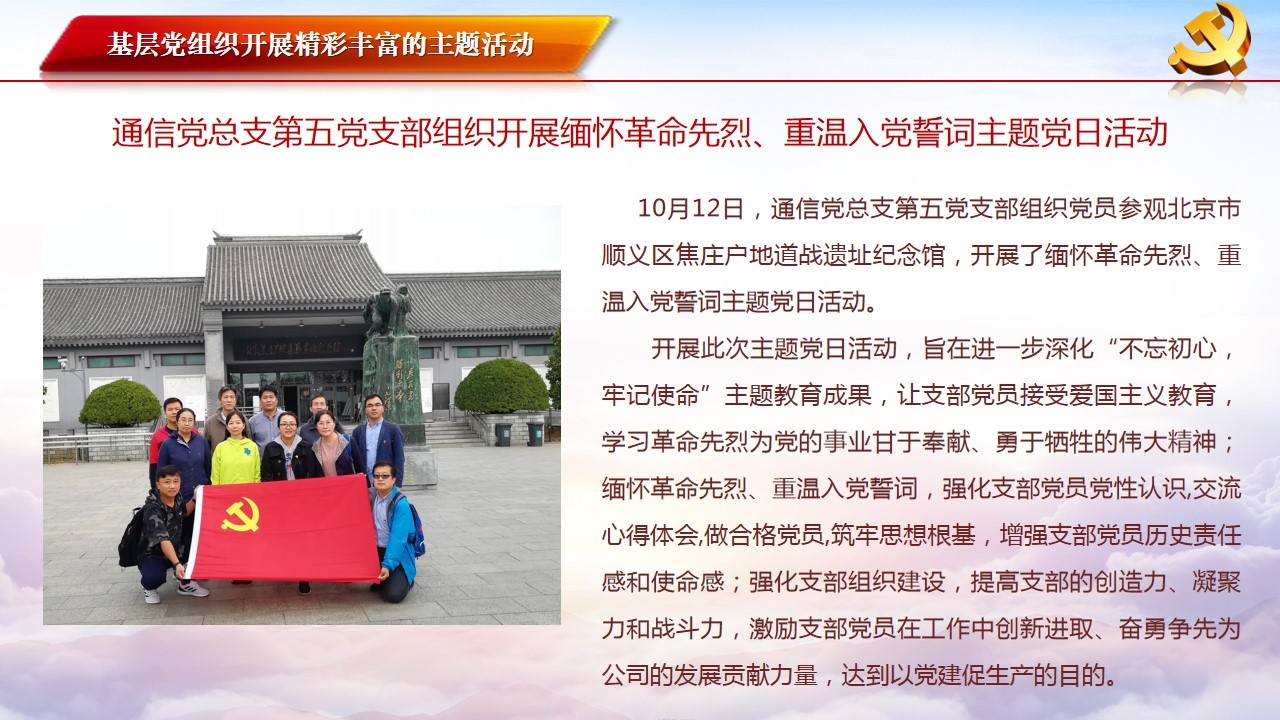 基层党组织开展精彩丰富的主题活动

通信党总支第五党支部组织开展缅怀革命先烈、重温入党誓词主题党日活动

10月12日，通信党总支第五党支部组织党员参观北京市顺义区焦庄户地道战遗址纪念馆，开展了缅怀革命先烈、重温入党誓词主题党日活动。

开展此次主题党日活动，旨在进一步深化“不忘初心，牢记使命”主题教育成果，让支部党员接受爱国主义教育，学习革命先烈为党的事业甘于奉献、勇于牺牲的伟大精神；缅怀革命先烈、重温入党誓词，强化支部党员党性认识,交流心得体会,做合格党员,筑牢思想根基，增强支部党员历史责任感和使命感；强化支部组织建设，提高支部的创造力、凝聚力和战斗力，激励支部党员在工作中创新进取、奋勇争先为公司的发展贡献力量，达到以党建促生产的目的。